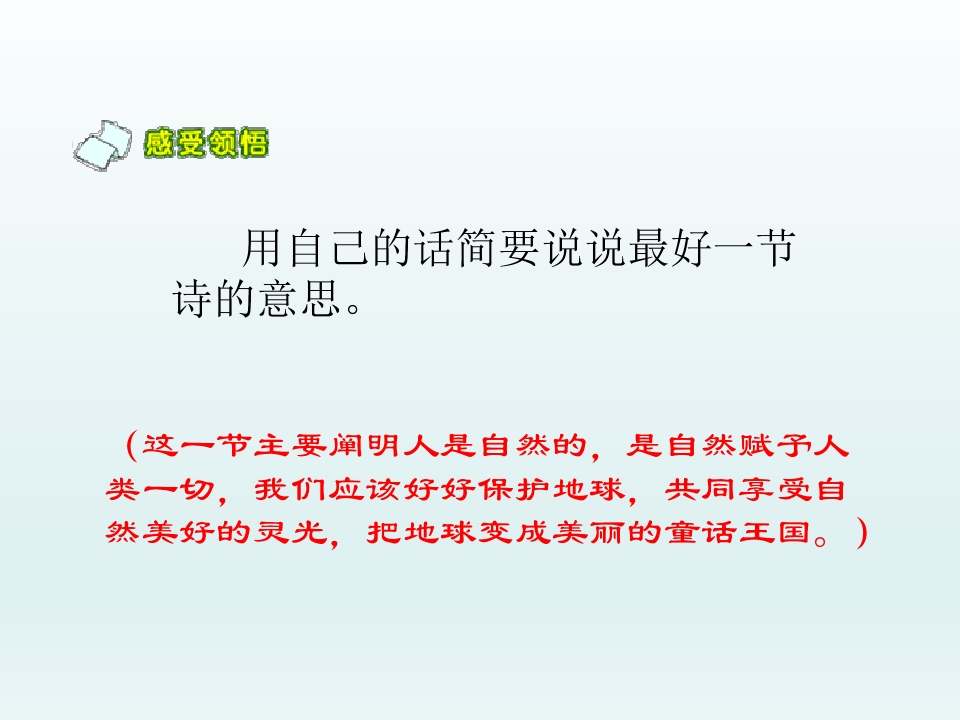 感受领悟

用自己的话简要说说最好一节诗的意思。

（这一节主要阐明人是自然的，是自然赋予人类一切，我们应该好好保护地球，共同享受自然美好的灵光，把地球变成美丽的童话王国。）